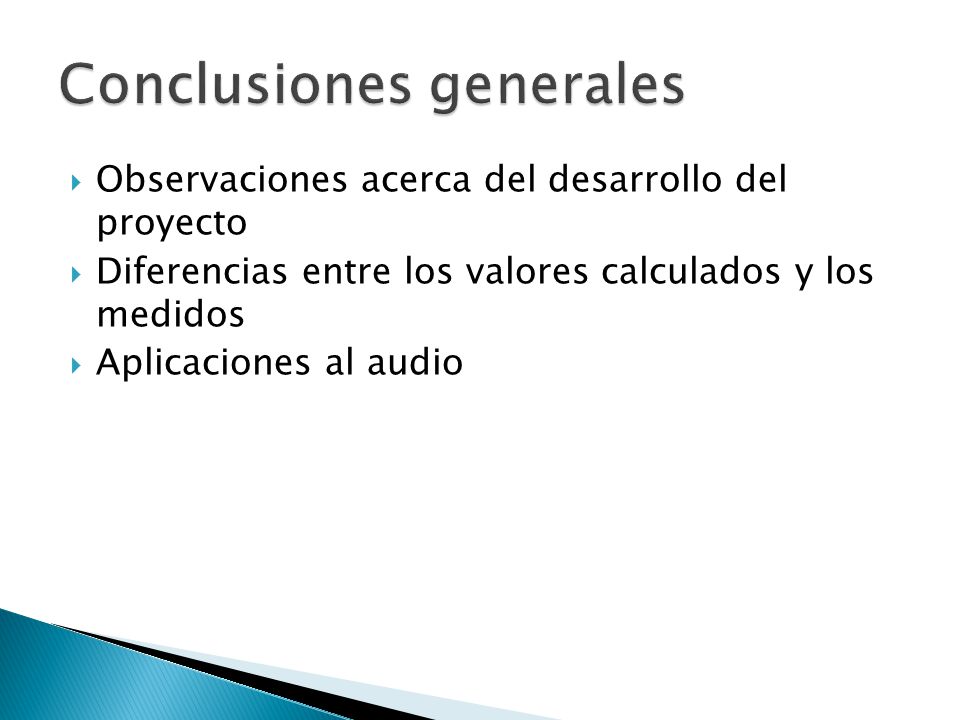 Conclusiones generales

Observaciones acerca del desarrollo del proyecto

Diferencias entre los valores calculados y los medidos

Aplicaciones al audio